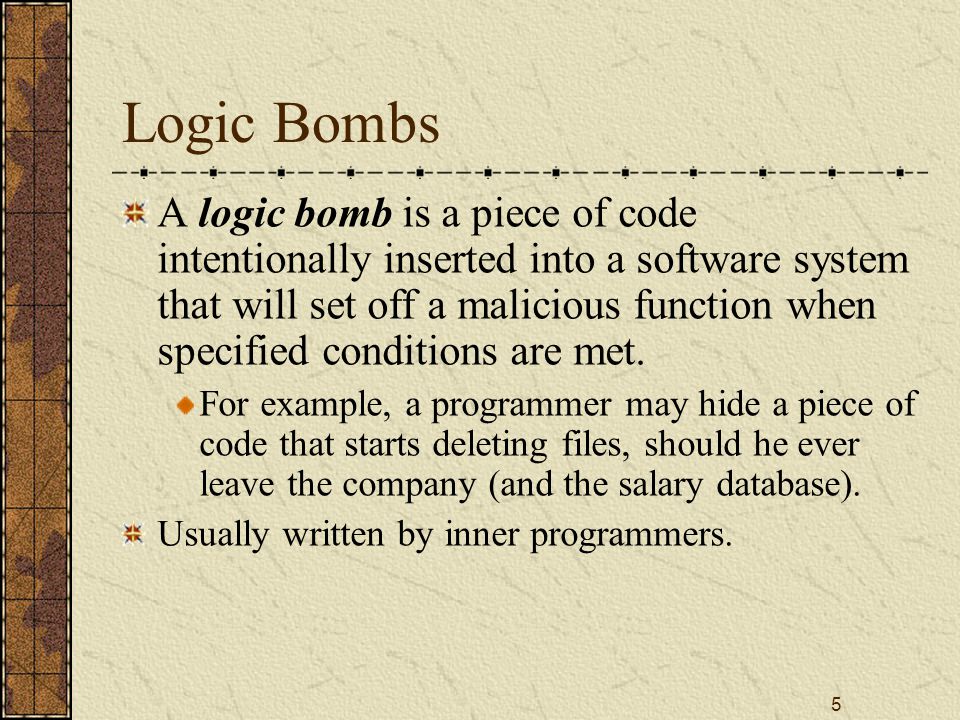 Logic Bombs

A logic bomb is a piece of code intentionally inserted into a software system that will set off a malicious function when specified conditions are met.

For example, a programmer may hide a piece of code that starts deleting files, should he ever leave the company (and the salary database).

Usually written by inner programmers.

5